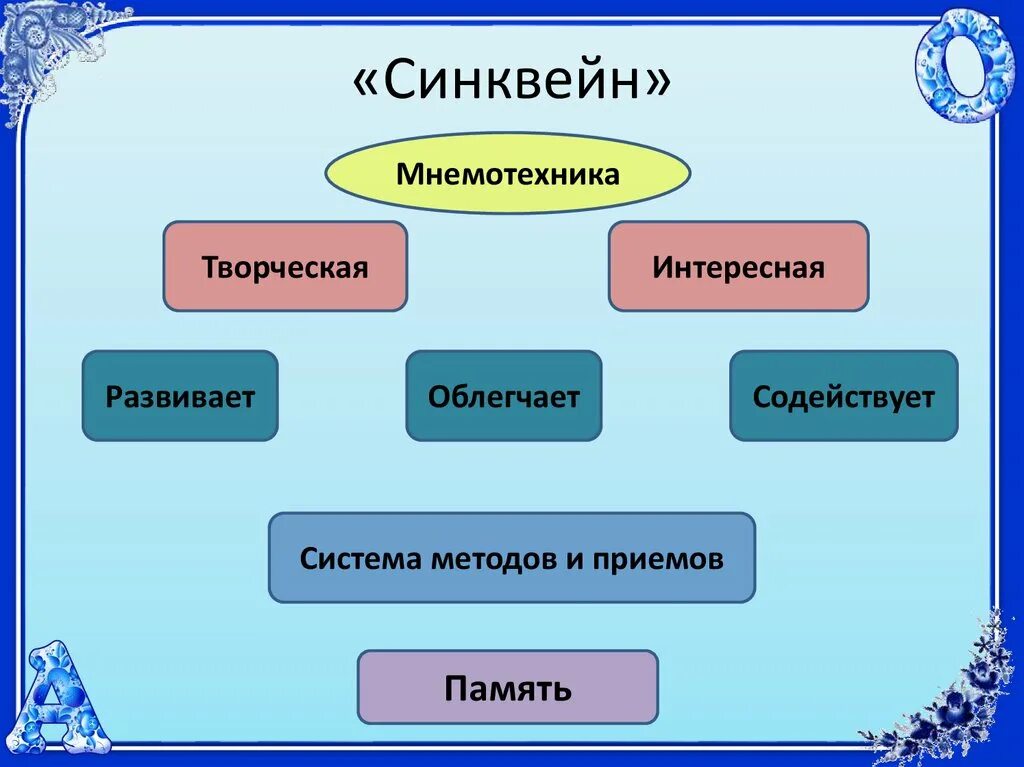 «Синквейн»

Мнемотехника

Творческая

Интересная

Развивает

Облегчает

Содействует

Система методов и приемов

Память

О

А